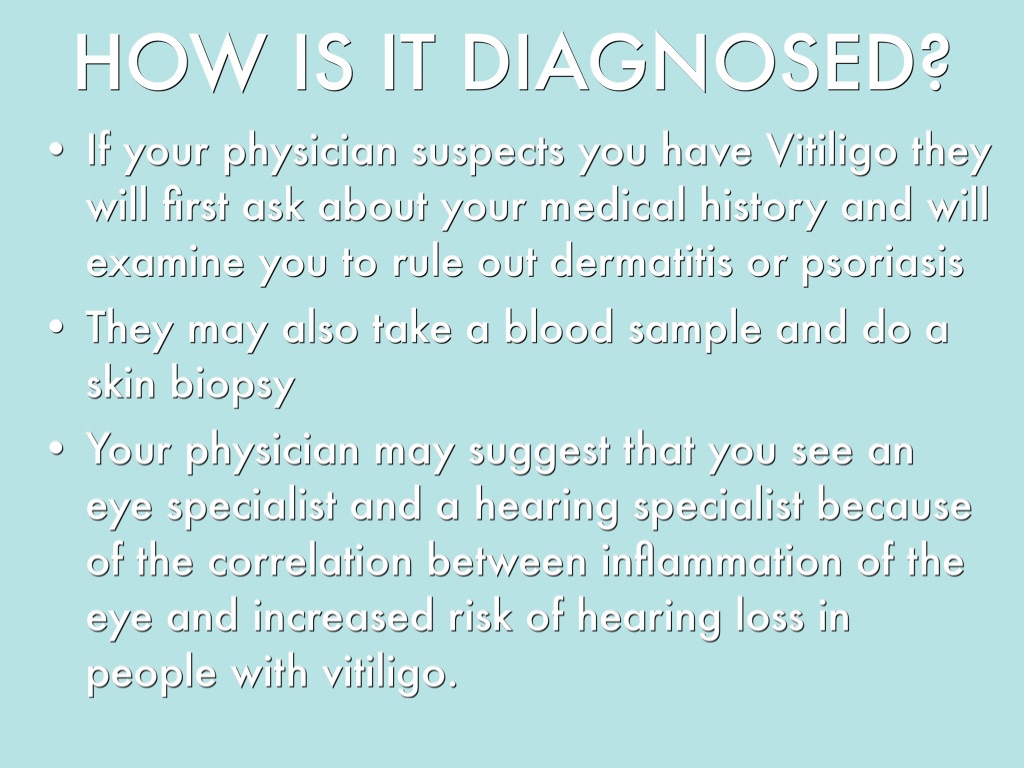 HOW IS IT DIAGNOSED?

• If your physician suspects you have Vitiligo they will first ask about your medical history and will examine you to rule out dermatitis or psoriasis

• They may also take a blood sample and do a skin biopsy

• Your physician may suggest that you see an eye specialist and a hearing specialist because of the correlation between inflammation of the eye and increased risk of hearing loss in people with vitiligo.